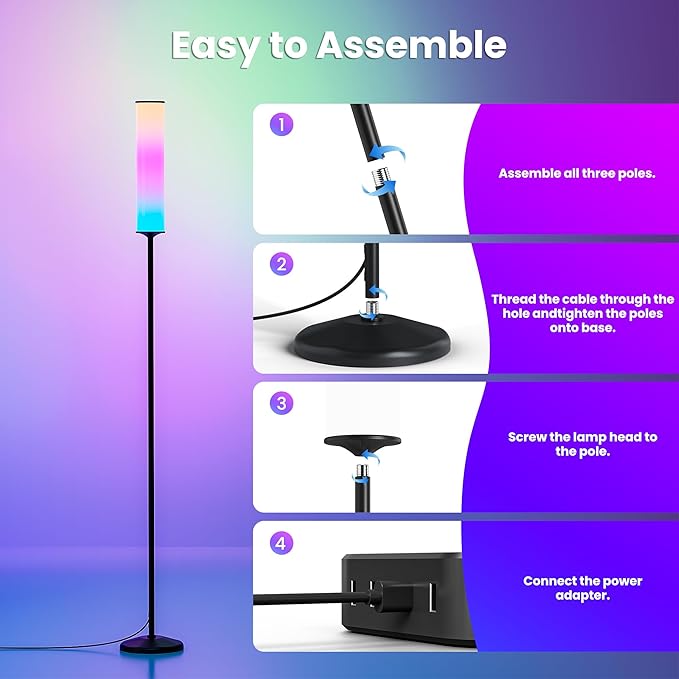 Easy to Assemble

1

Assemble all three poles.

2

Thread the cable through the hole andtighten the poles onto base.

3

Screw the lamp head to the pole.

4

Connect the power adapter.